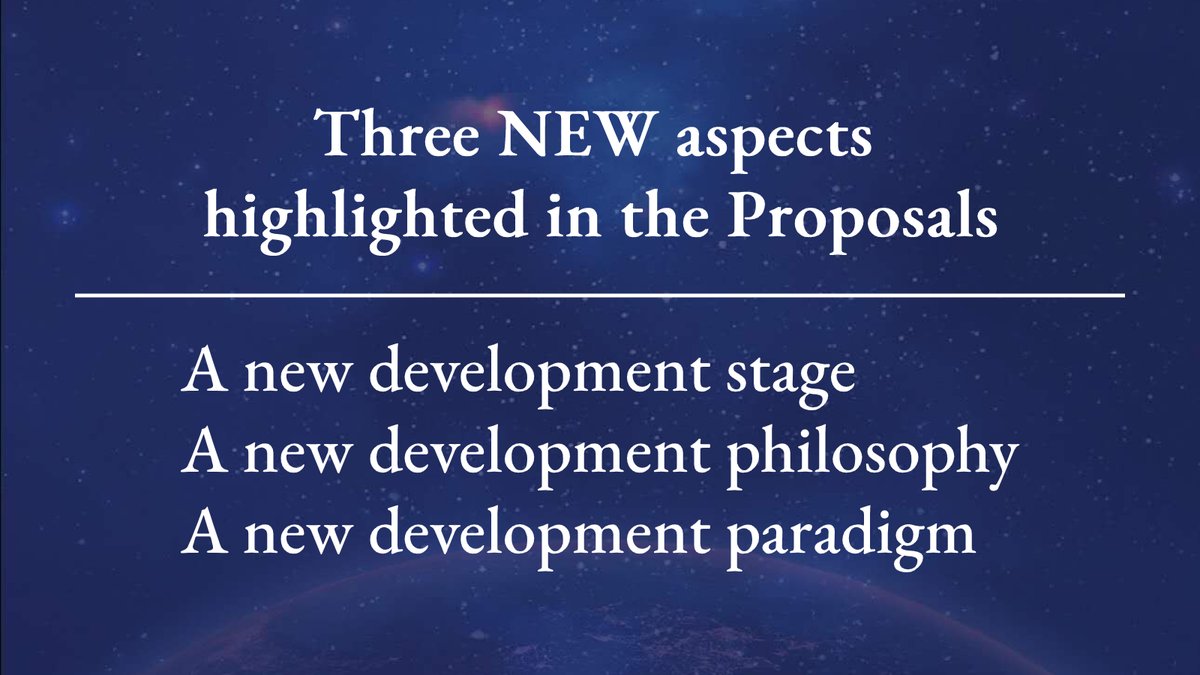 Three NEW aspects highlighted in the Proposals

A new development stage
A new development philosophy
A new development paradigm